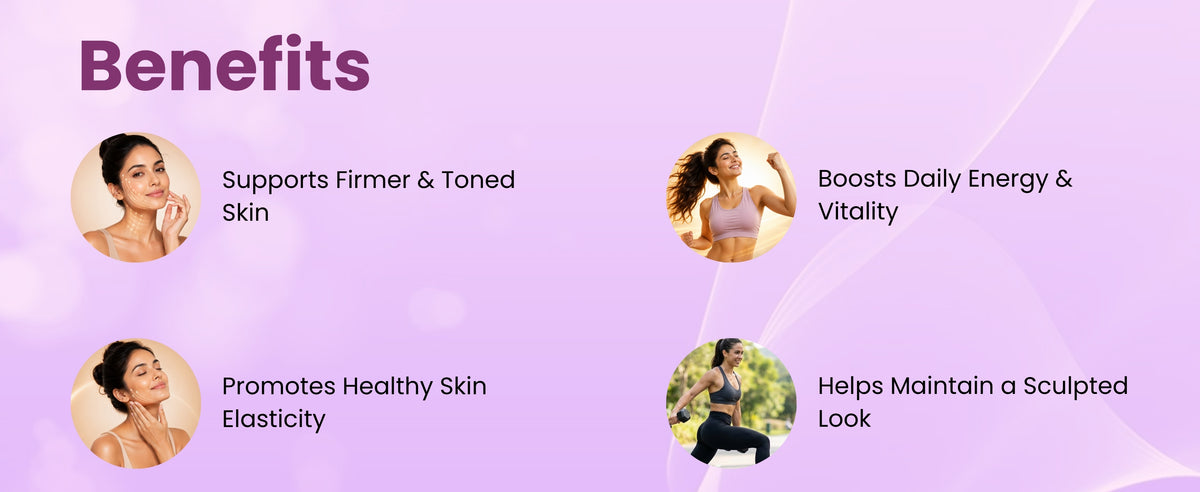 Benefits

Supports Firmer & Toned Skin

Promotes Healthy Skin Elasticity

Boosts Daily Energy & Vitality

Helps Maintain a Sculpted Look